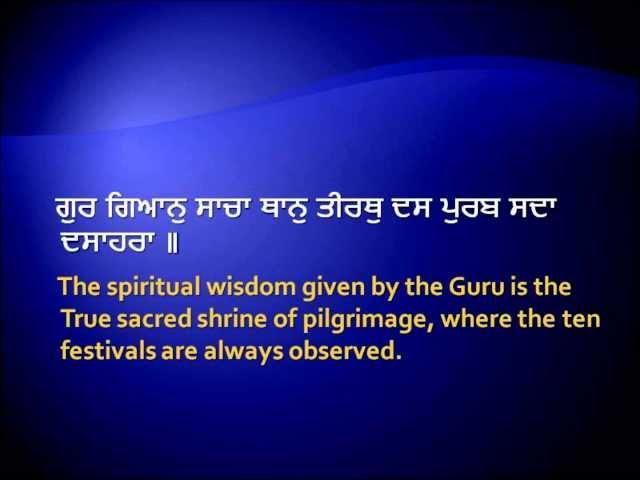 ਗੁਰ ਗਿਆਨੁ ਸਾਚਾ ਥਾਨੁ ਤੀਰਥੁ ਦਸ ਪੁਰਬ ਸਦਾ ਦਸਾਹਰਾ ॥

The spiritual wisdom given by the Guru is the True sacred shrine of pilgrimage, where the ten festivals are always observed.